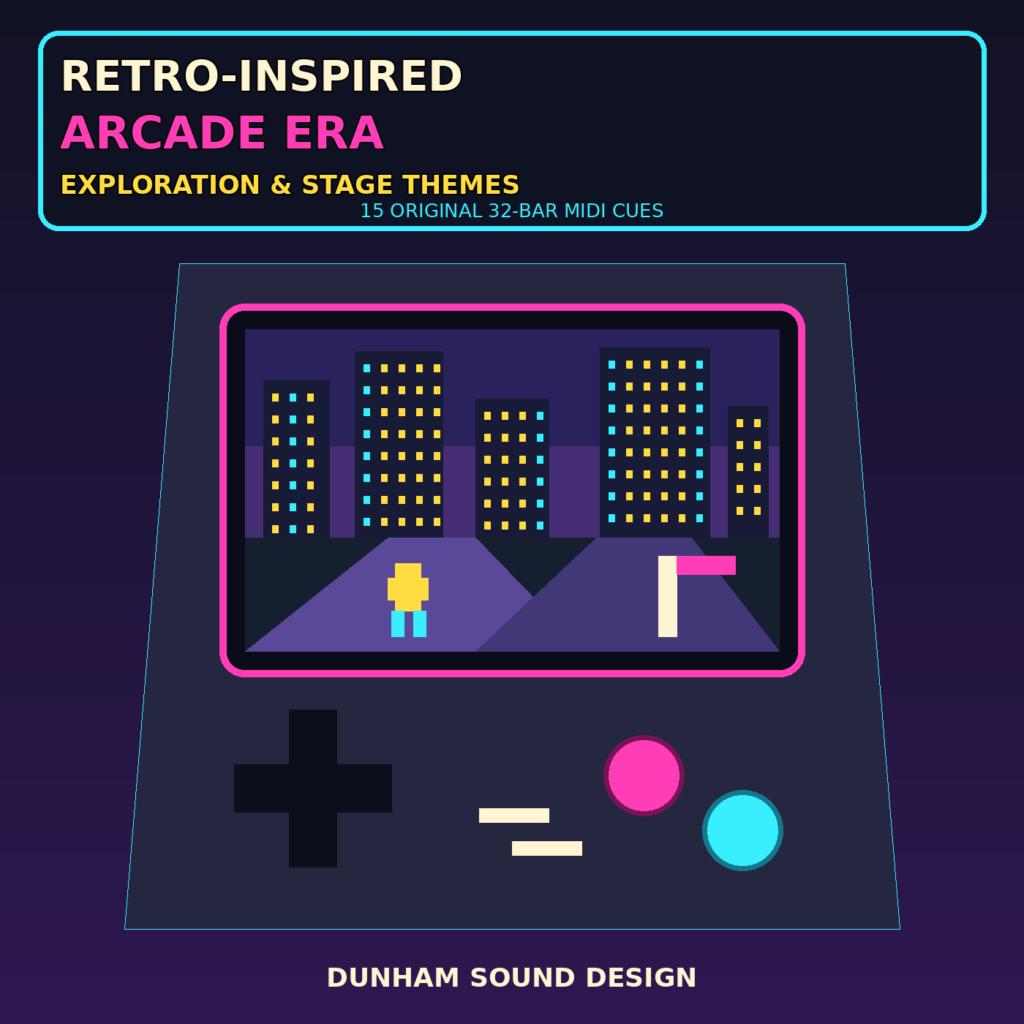 RETRO-INSPIRED
ARCADE ERA
EXPLORATION & STAGE THEMES
15 ORIGINAL 32-BAR MIDI CUES

DUNHAM SOUND DESIGN